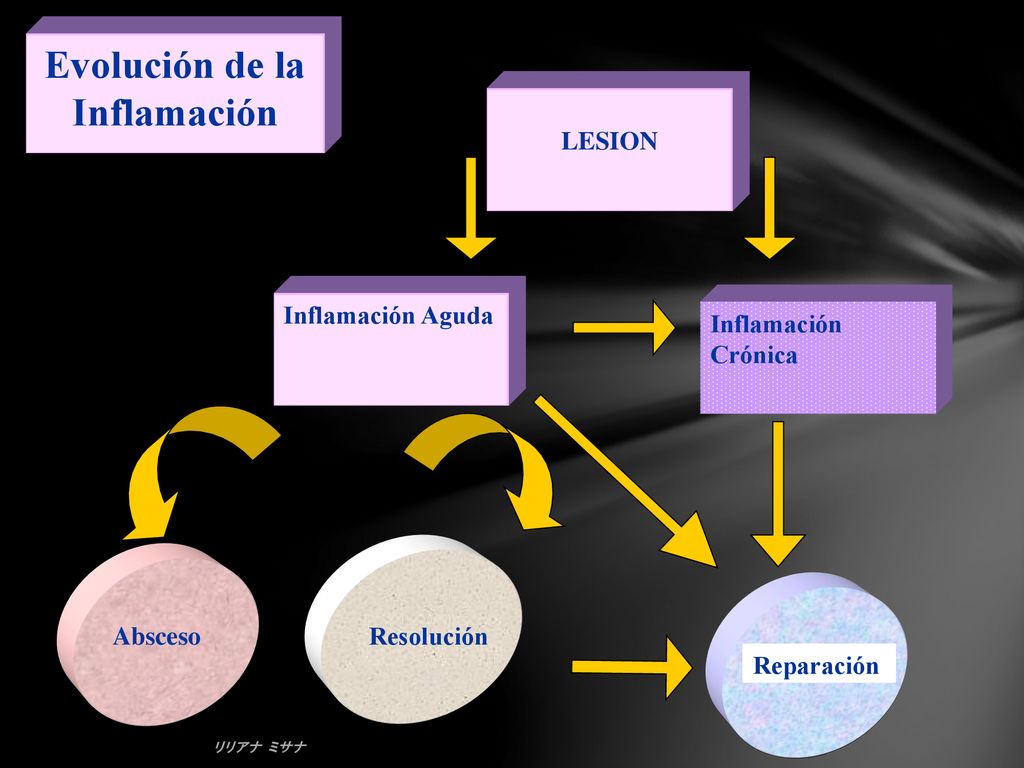 Evolución de la Inflamación

LESION

Inflamación Aguda

Inflamación Crónica

Absceso

Resolución

Reparación

リリアナ ミサナ